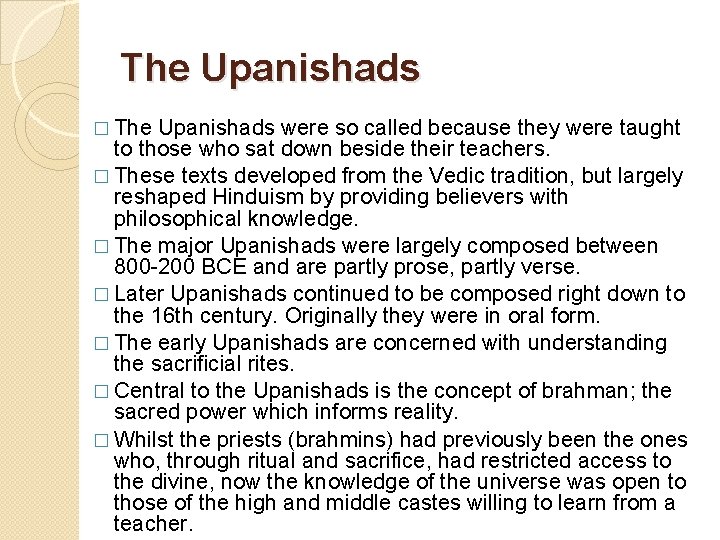 The Upanishads

□ The Upanishads were so called because they were taught to those who sat down beside their teachers.

□ These texts developed from the Vedic tradition, but largely reshaped Hinduism by providing believers with philosophical knowledge.

□ The major Upanishads were largely composed between 800-200 BCE and are partly prose, partly verse.

□ Later Upanishads continued to be composed right down to the 16th century. Originally they were in oral form.

□ The early Upanishads are concerned with understanding the sacrificial rites.

□ Central to the Upanishads is the concept of brahman; the sacred power which informs reality.

□ Whilst the priests (brahmins) had previously been the ones who, through ritual and sacrifice, had restricted access to the divine, now the knowledge of the universe was open to those of the high and middle castes willing to learn from a teacher.